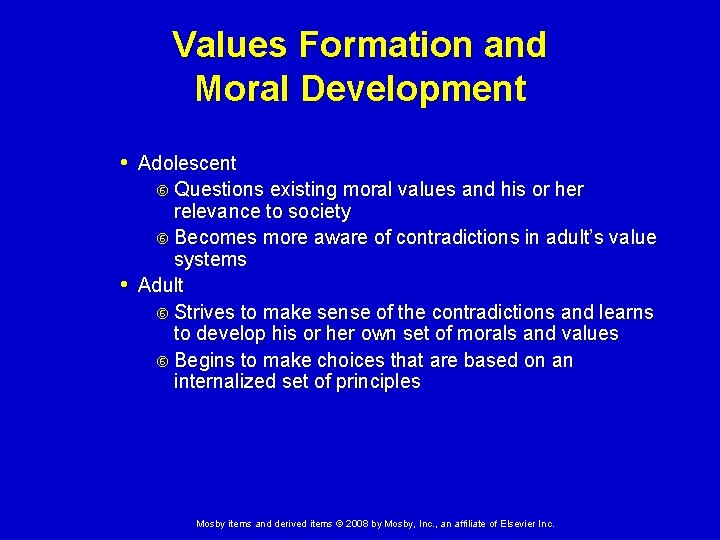 Values Formation and Moral Development

• Adolescent
  ⑥ Questions existing moral values and his or her relevance to society
  ⑥ Becomes more aware of contradictions in adult's value systems
• Adult
  ⑥ Strives to make sense of the contradictions and learns to develop his or her own set of morals and values
  ⑥ Begins to make choices that are based on an internalized set of principles

Mosby items and derived items © 2008 by Mosby, Inc., an affiliate of Elsevier Inc.